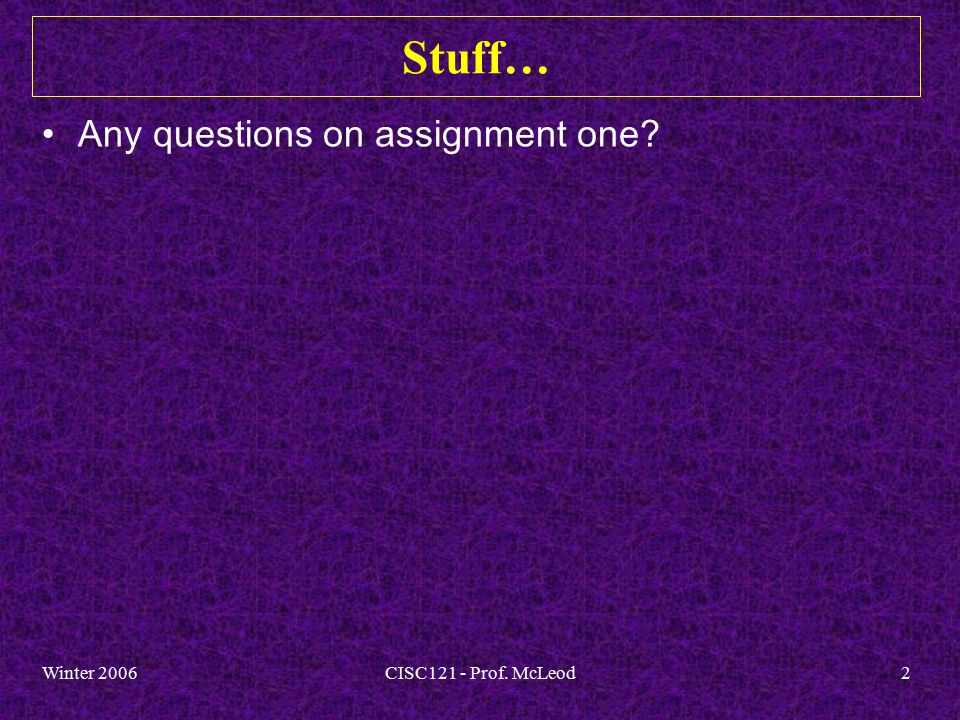 Stuff…

• Any questions on assignment one?

Winter 2006

CISC121 - Prof. McLeod

2